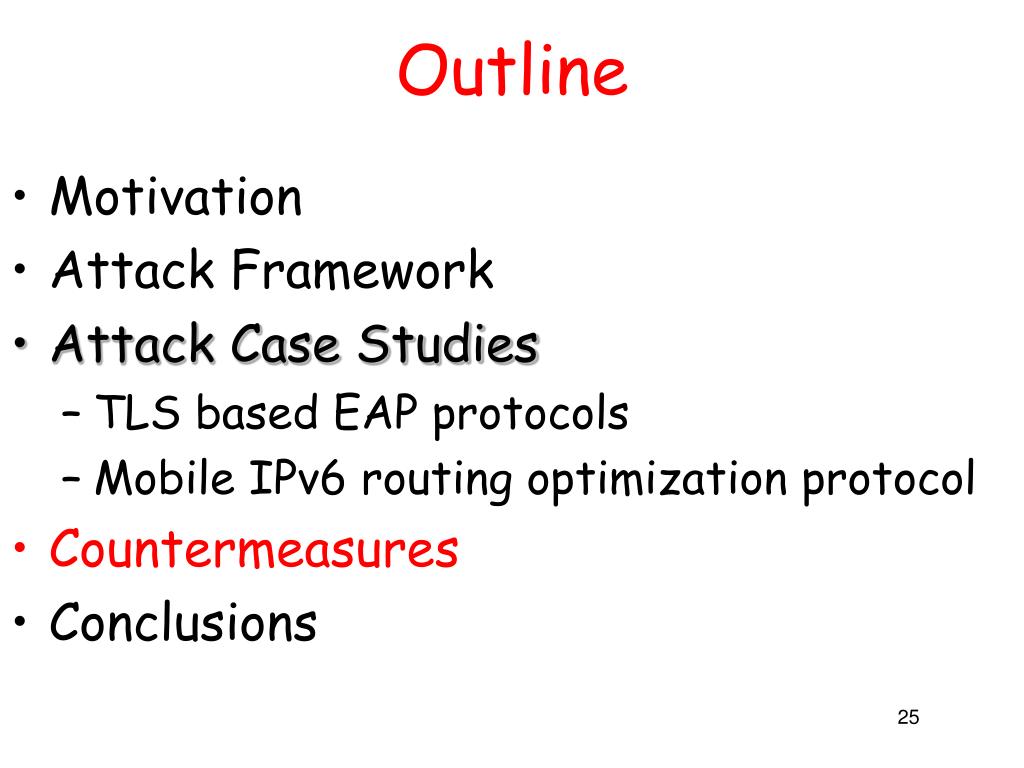 Outline

• Motivation
• Attack Framework
• Attack Case Studies
– TLS based EAP protocols
– Mobile IPv6 routing optimization protocol
• Countermeasures
• Conclusions

25